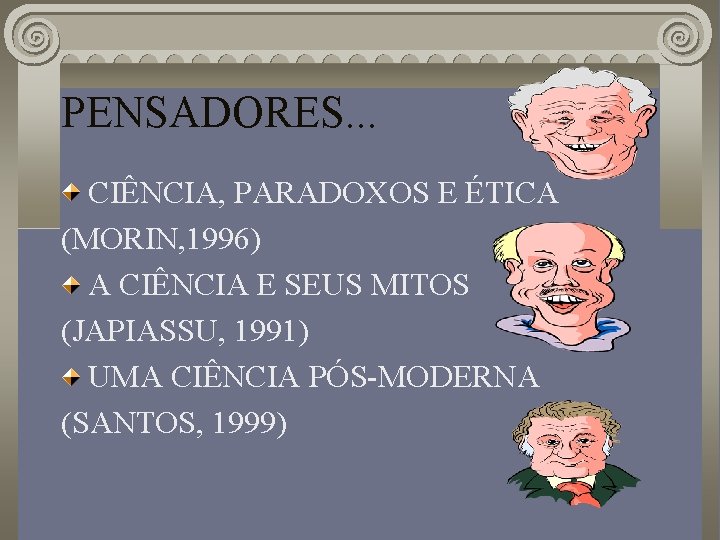 PENSADORES...

CIÊNCIA, PARADOXOS E ÉTICA (MORIN,1996)

A CIÊNCIA E SEUS MITOS (JAPIASSU, 1991)

UMA CIÊNCIA PÓS-MODERNA (SANTOS, 1999)